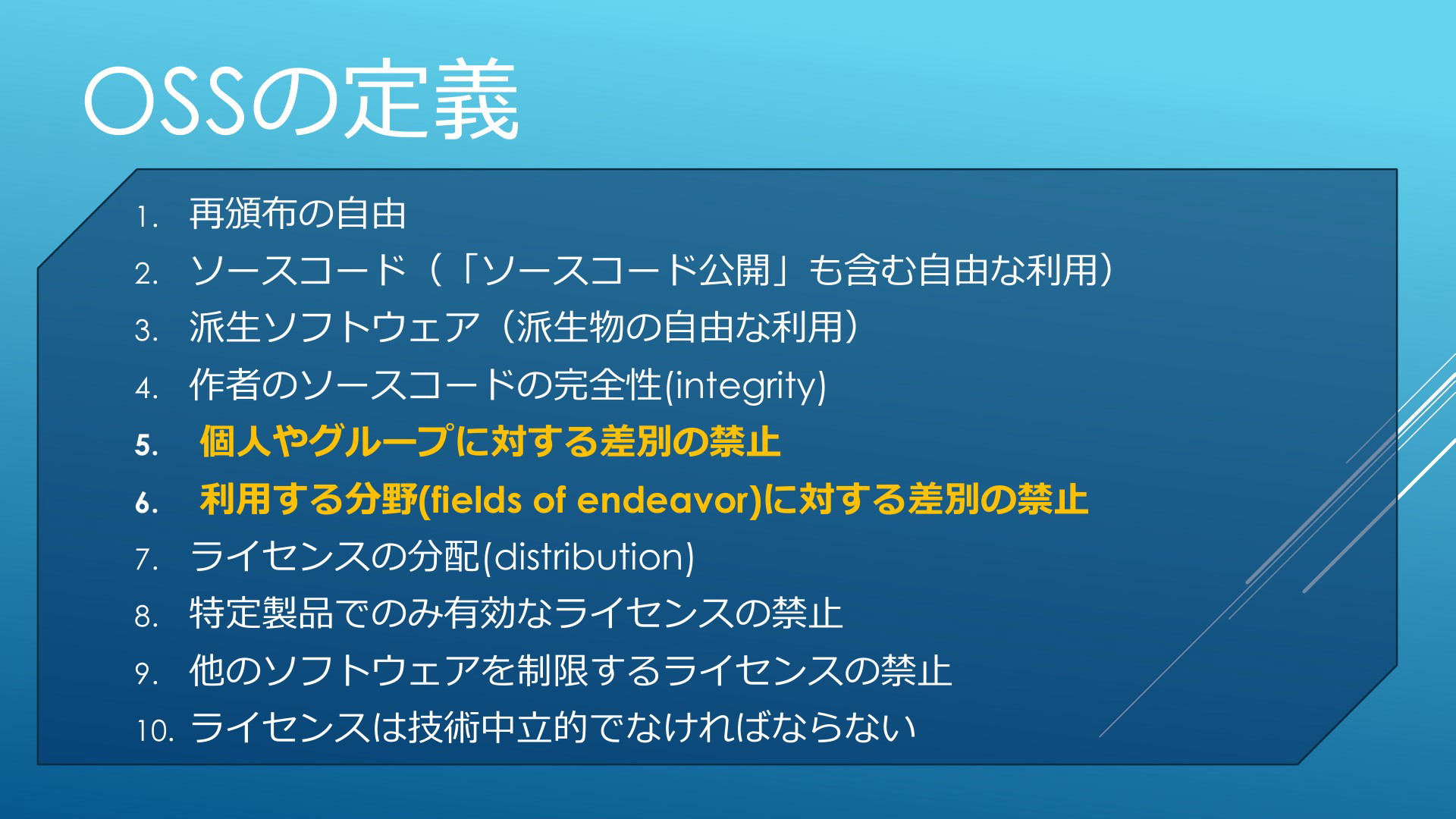 OSSの定義

1. 再頒布の自由
2. ソースコード（「ソースコード公開」も含む自由な利用）
3. 派生ソフトウェア（派生物の自由な利用）
4. 作者のソースコードの完全性(integrity)
5. 個人やグループに対する差別の禁止
6. 利用する分野(fields of endeavor)に対する差別の禁止
7. ライセンスの分配(distribution)
8. 特定製品でのみ有効なライセンスの禁止
9. 他のソフトウェアを制限するライセンスの禁止
10. ライセンスは技術中立的でなければならない